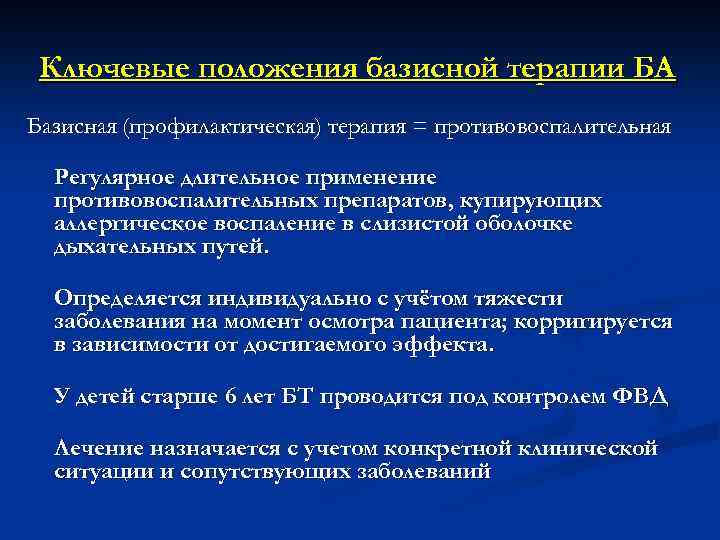 Ключевые положения базисной терапии БА

Базисная (профилактическая) терапия = противовоспалительная

Регулярное длительное применение противовоспалительных препаратов, купирующих аллергическое воспаление в слизистой оболочке дыхательных путей.

Определяется индивидуально с учётом тяжести заболевания на момент осмотра пациента; корригируется в зависимости от достигаемого эффекта.

У детей старше 6 лет БТ проводится под контролем ФВД

Лечение назначается с учетом конкретной клинической ситуации и сопутствующих заболеваний